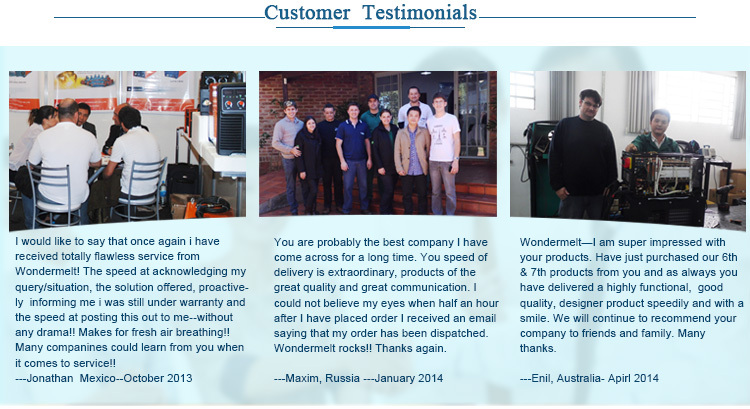 Customer Testimonials

I would like to say that once again i have received totally flawless service from Wondermelt! The speed at acknowledging my query/situation, the solution offered, proactively informing me i was still under warranty and the speed at posting this out to me--without any drama!! Makes for fresh air breathing!! Many companines could learn from you when it comes to service!!
---Jonathan Mexico--October 2013

You are probably the best company I have come across for a long time. You speed of delivery is extraordinary, products of the great quality and great communication. I could not believe my eyes when half an hour after I have placed order I received an email saying that my order has been dispatched. Wondermelt rocks!! Thanks again.

---Maxim, Russia ---January 2014

Wondermelt—I am super impressed with your products. Have just purchased our 6th & 7th products from you and as always you have delivered a highly functional, good quality, designer product speedily and with a smile. We will continue to recommend your company to friends and family. Many thanks.

---Enil, Australia- Apirl 2014